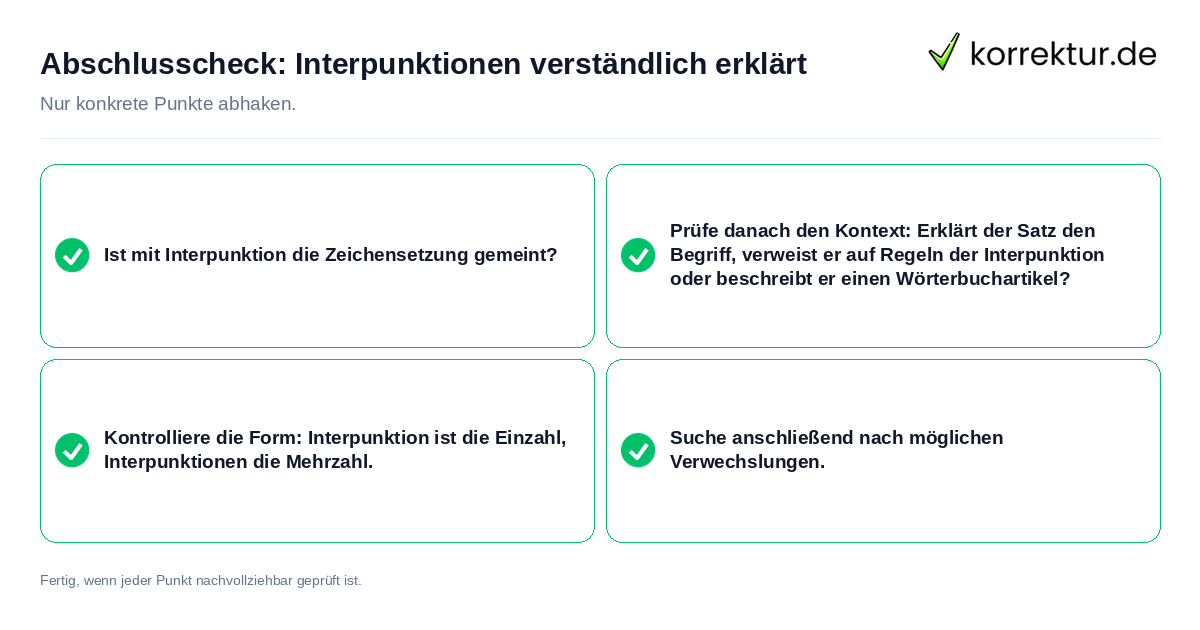 Abschlusscheck: Interpunktionen verständlich erklärt

korrektur.de

Nur konkrete Punkte abhaken.

Ist mit Interpunktion die Zeichensetzung gemeint?

Prüfe danach den Kontext: Erklärt der Satz den Begriff, verweist er auf Regeln der Interpunktion oder beschreibt er einen Wörterbuchartikel?

Kontrolliere die Form: Interpunktion ist die Einzahl, Interpunktionen die Mehrzahl.

Suche anschließend nach möglichen Verwechslungen.

Fertig, wenn jeder Punkt nachvollziehbar geprüft ist.